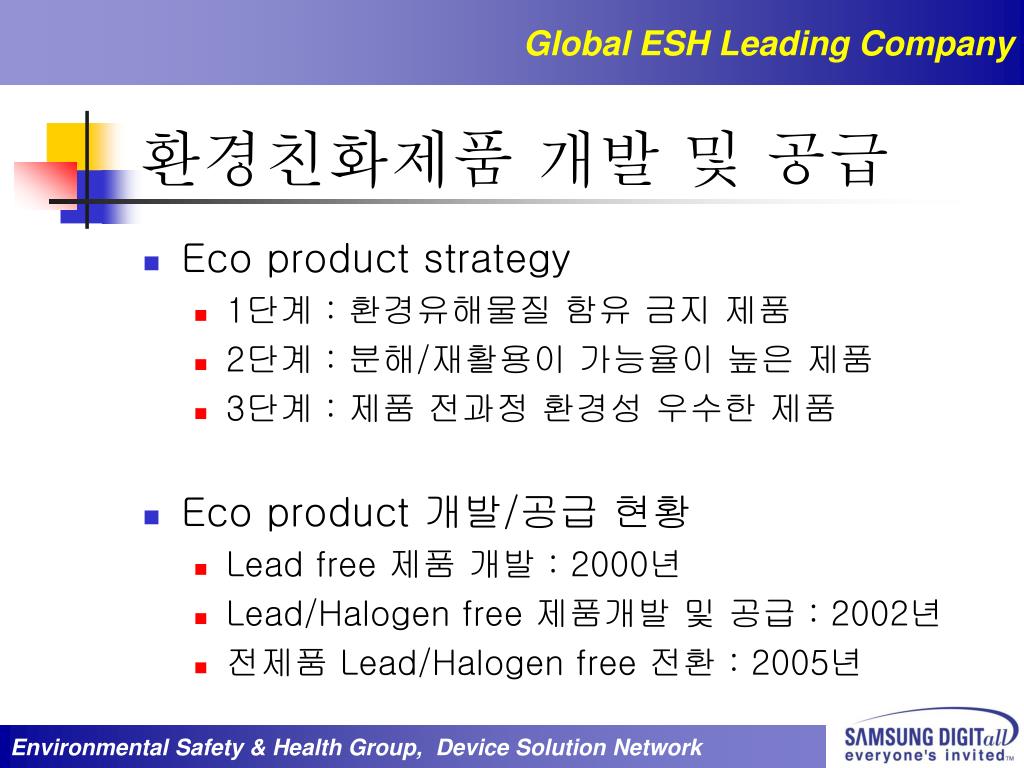 Global ESH Leading Company

환경친화제품 개발 및 공급

Eco product strategy

1단계 : 환경유해물질 함유 금지 제품

2단계 : 분해/재활용이 가능율이 높은 제품

3단계 : 제품 전과정 환경성 우수한 제품

Eco product 개발/공급 현황

Lead free 제품 개발 : 2000년

Lead/Halogen free 제품개발 및 공급 : 2002년

전제품 Lead/Halogen free 전환 : 2005년

Environmental Safety & Health Group, Device Solution Network

SAMSUNG DIGITall everyone's invited™